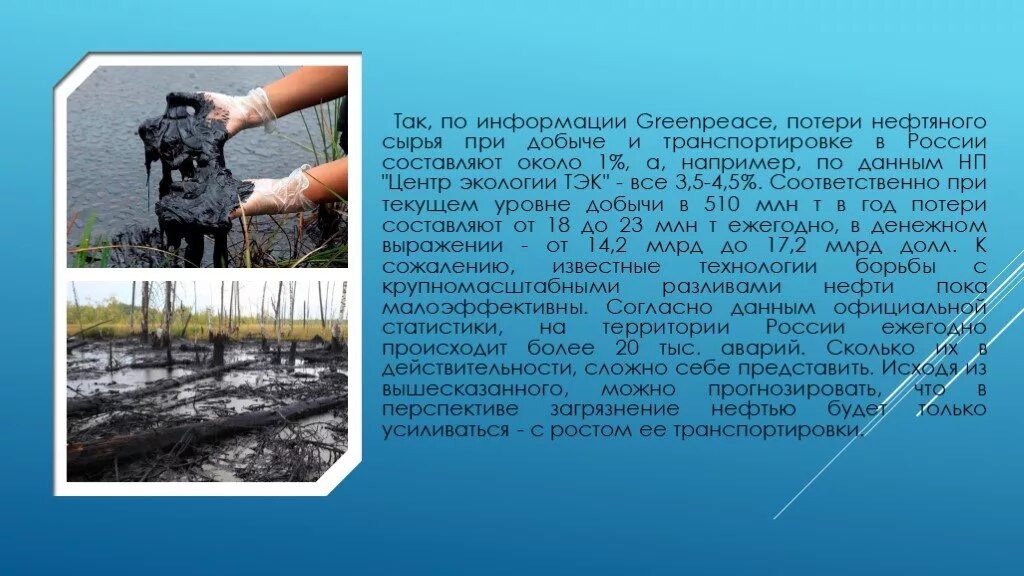 Так, по информации Greenpeace, потери нефтяного сырья при добыче и транспортировке в России составляют около 1%, а, например, по данным НП "Центр экологии ТЭК" - все 3,5-4,5%. Соответственно при текущем уровне добычи в 510 млн т в год потери составляют от 18 до 23 млн т ежегодно, в денежном выражении - от 14,2 млрд до 17,2 млрд долл. К сожалению, известные технологии борьбы с крупномасштабными разливами нефти пока малоэффективны. Согласно данным официальной статистики, на территории России ежегодно происходит более 20 тыс. аварий. Сколько их в действительности, сложно себе представить. Исходя из вышесказанного, можно прогнозировать, что в перспективе загрязнение нефтью будет только усиливаться - с ростом ее транспортировки.